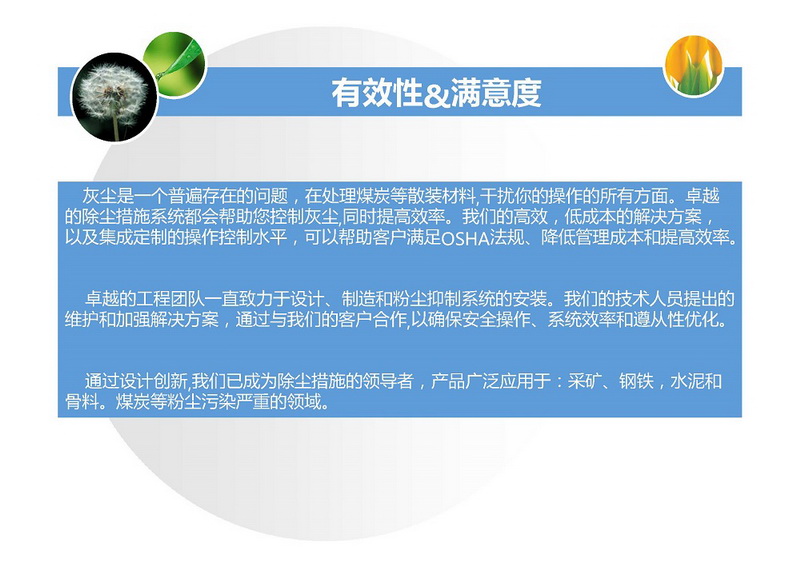 有效性&满意度

灰尘是一个普遍存在的问题，在处理煤炭等散装材料,干扰你的操作的所有方面。卓越的除尘措施系统都会帮助您控制灰尘,同时提高效率。我们的高效，低成本的解决方案，以及集成定制的操作控制水平，可以帮助客户满足OSHA法规、降低管理成本和提高效率。

卓越的工程团队一直致力于设计、制造和粉尘抑制系统的安装。我们的技术人员提出的维护和加强解决方案，通过与我们的客户合作,以确保安全操作、系统效率和遵从性优化。

通过设计创新,我们已成为除尘措施的领导者，产品广泛应用于：采矿、钢铁，水泥和骨料。煤炭等粉尘污染严重的领域。